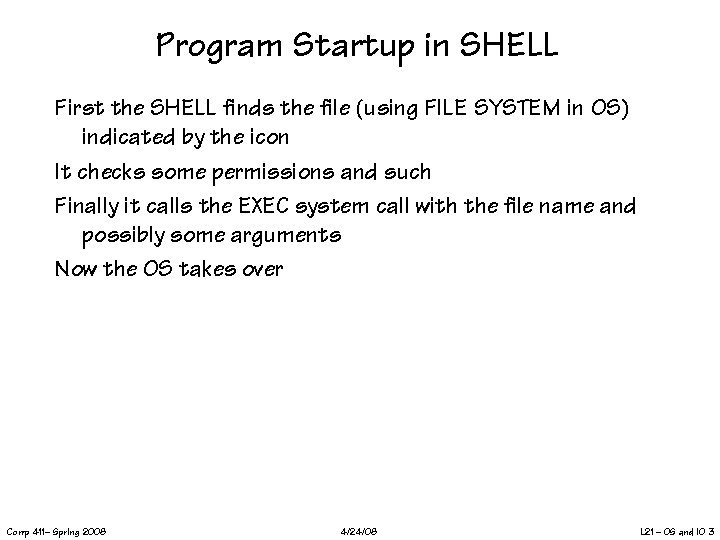 Program Startup in SHELL

First the SHELL finds the file (using FILE SYSTEM in OS) indicated by the icon

It checks some permissions and such

Finally it calls the EXEC system call with the file name and possibly some arguments

Now the OS takes over

Comp 411– Spring 2008

4/24/08

L21 – OS and IO 3